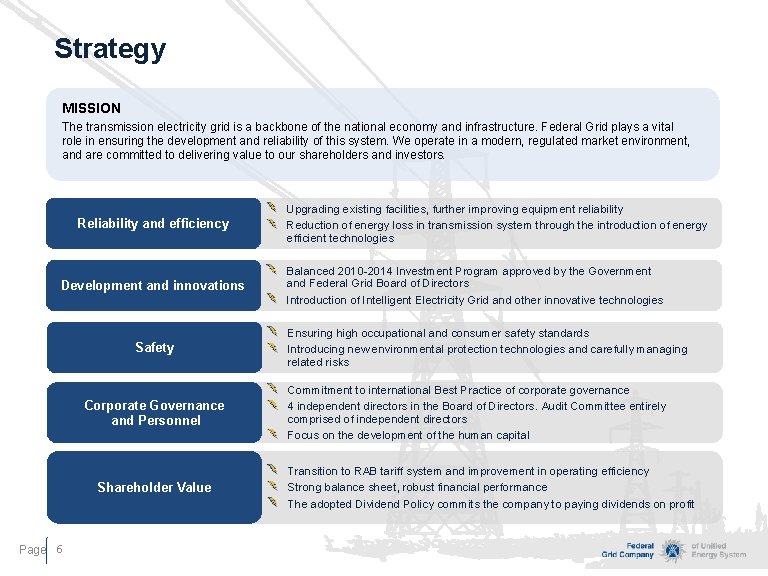 Strategy

MISSION

The transmission electricity grid is a backbone of the national economy and infrastructure. Federal Grid plays a vital role in ensuring the development and reliability of this system. We operate in a modern, regulated market environment, and are committed to delivering value to our shareholders and investors.

Reliability and efficiency

Upgrading existing facilities, further improving equipment reliability

Reduction of energy loss in transmission system through the introduction of energy efficient technologies

Development and innovations

Balanced 2010-2014 Investment Program approved by the Government and Federal Grid Board of Directors

Introduction of Intelligent Electricity Grid and other innovative technologies

Safety

Ensuring high occupational and consumer safety standards

Introducing new environmental protection technologies and carefully managing related risks

Corporate Governance and Personnel

Commitment to international Best Practice of corporate governance

4 independent directors in the Board of Directors. Audit Committee entirely comprised of independent directors

Focus on the development of the human capital

Shareholder Value

Transition to RAB tariff system and improvement in operating efficiency

Strong balance sheet, robust financial performance

The adopted Dividend Policy commits the company to paying dividends on profit

Page 6

Federal Grid Company of Unified Energy System